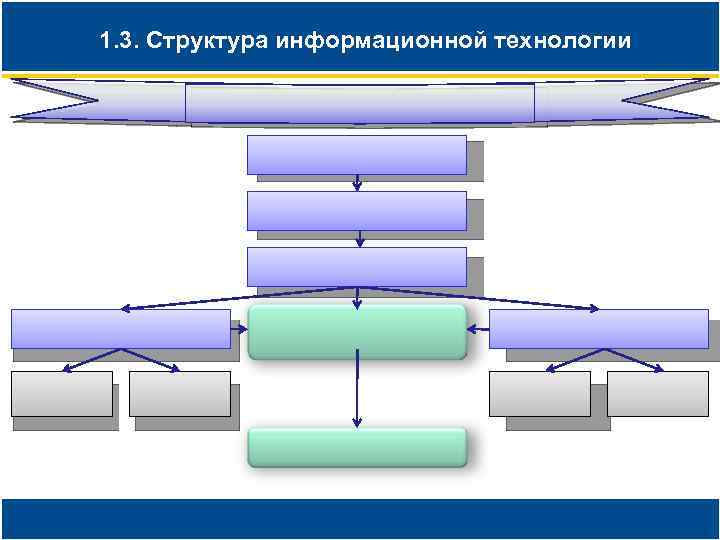 1.3. Структура информационной технологии